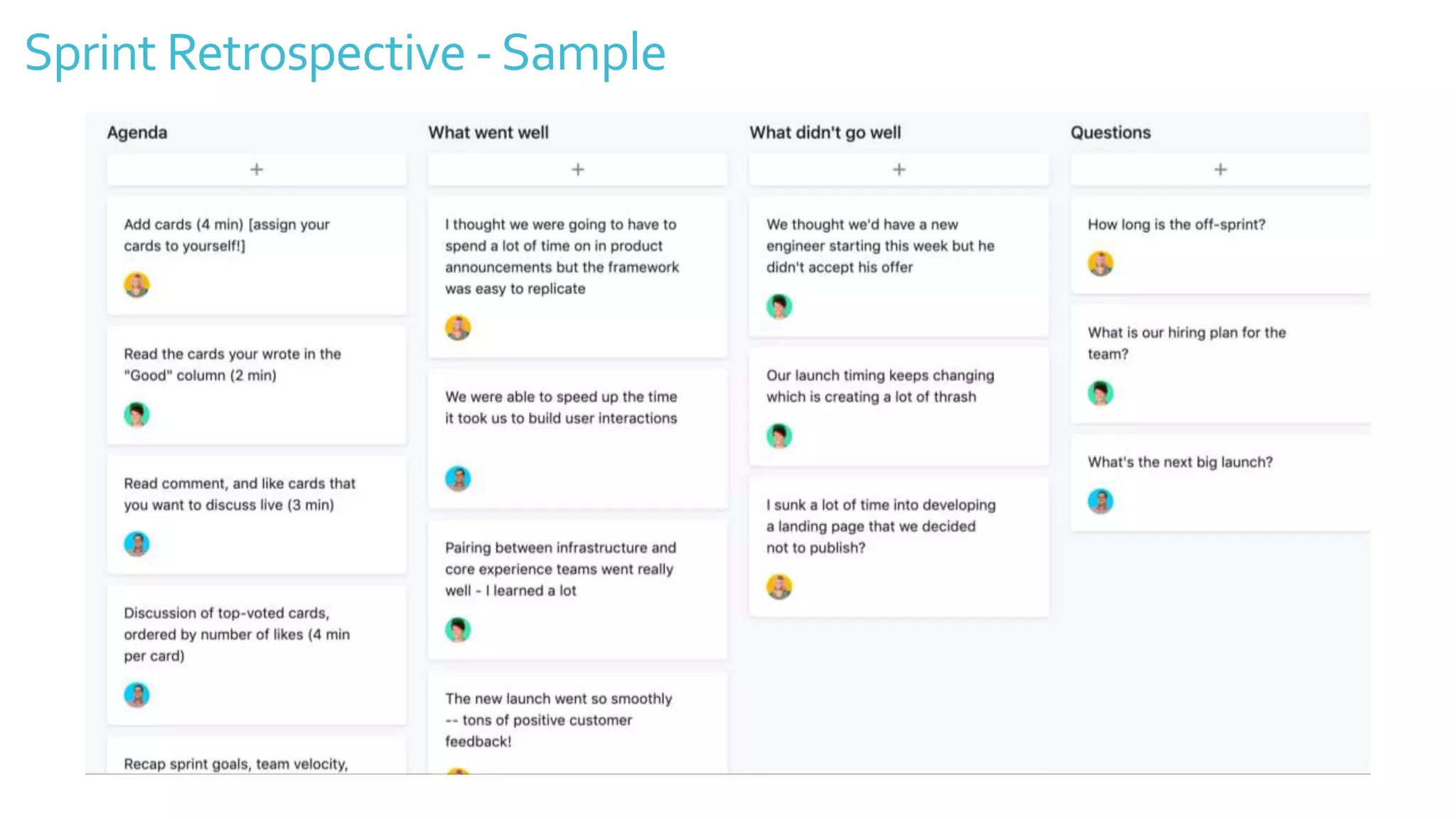 Sprint Retrospective - Sample

Agenda

+

Add cards (4 min) [assign your cards to yourself!]

Read the cards your wrote in the "Good" column (2 min)

Read comment, and like cards that you want to discuss live (3 min)

Discussion of top-voted cards, ordered by number of likes (4 min per card)

Recap sprint goals, team velocity,

What went well

+

I thought we were going to have to spend a lot of time on in product announcements but the framework was easy to replicate

We were able to speed up the time it took us to build user interactions

Pairing between infrastructure and core experience teams went really well - I learned a lot

The new launch went so smoothly -- tons of positive customer feedback!

What didn't go well

+

We thought we'd have a new engineer starting this week but he didn't accept his offer

Our launch timing keeps changing which is creating a lot of thrash

I sunk a lot of time into developing a landing page that we decided not to publish?

Questions

+

How long is the off-sprint?

What is our hiring plan for the team?

What's the next big launch?